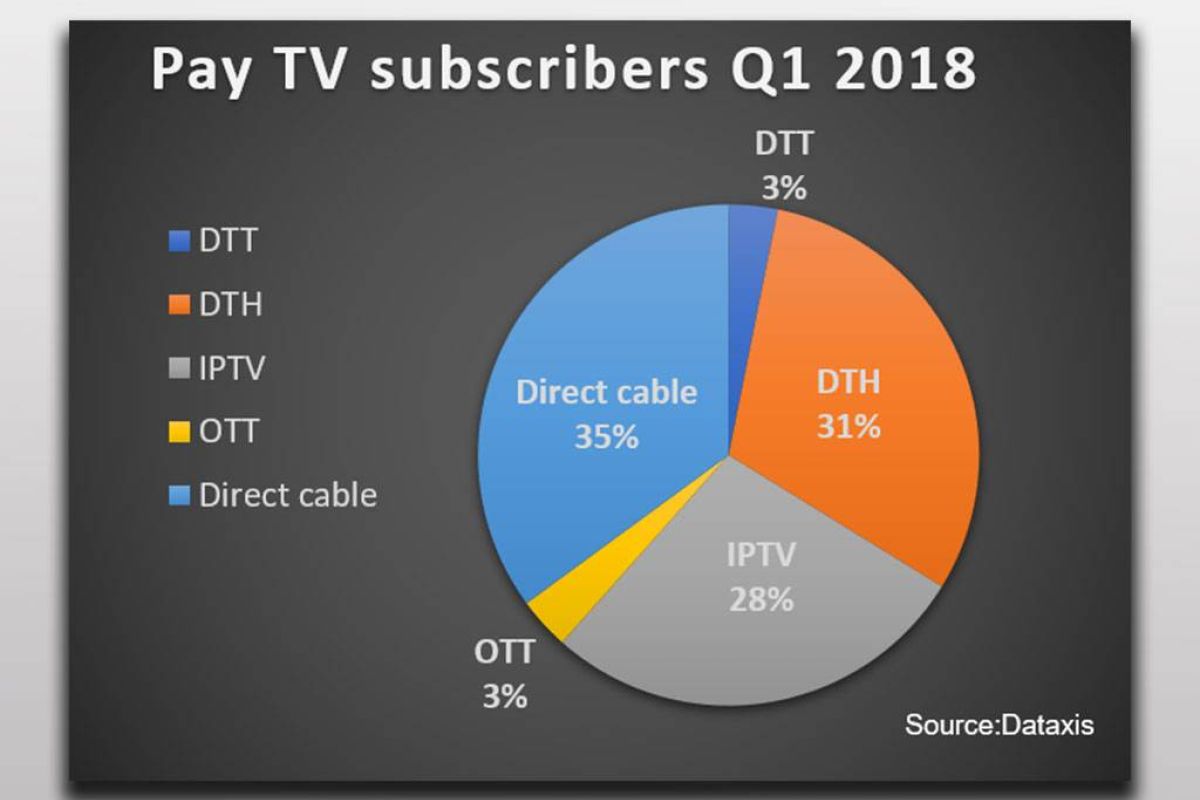 Pay TV subscribers Q1 2018

DTT
DTH
IPTV
OTT
Direct cable

DTT 3%
DTH 31%
IPTV 28%
OTT 3%
Direct cable 35%

Source:Dataxis